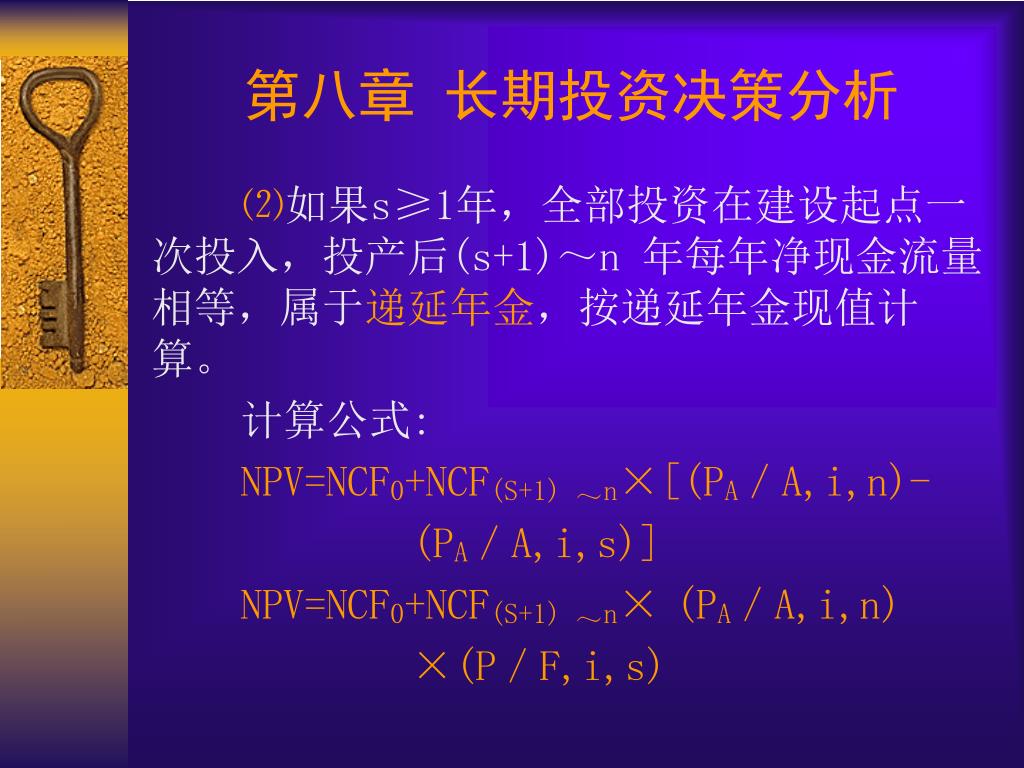 第八章 长期投资决策分析

(2)如果s≥1年，全部投资在建设起点一次投入，投产后(s+1)～n 年每年净现金流量相等，属于递延年金，按递延年金现值计算。

计算公式:

$NPV=NCF_0+NCF_{(S+1)\sim n}\times[(P_A/A,i,n)-(P_A/A,i,s)]$

$NPV=NCF_0+NCF_{(S+1)\sim n}\times(P_A/A,i,n)\times(P/F,i,s)$